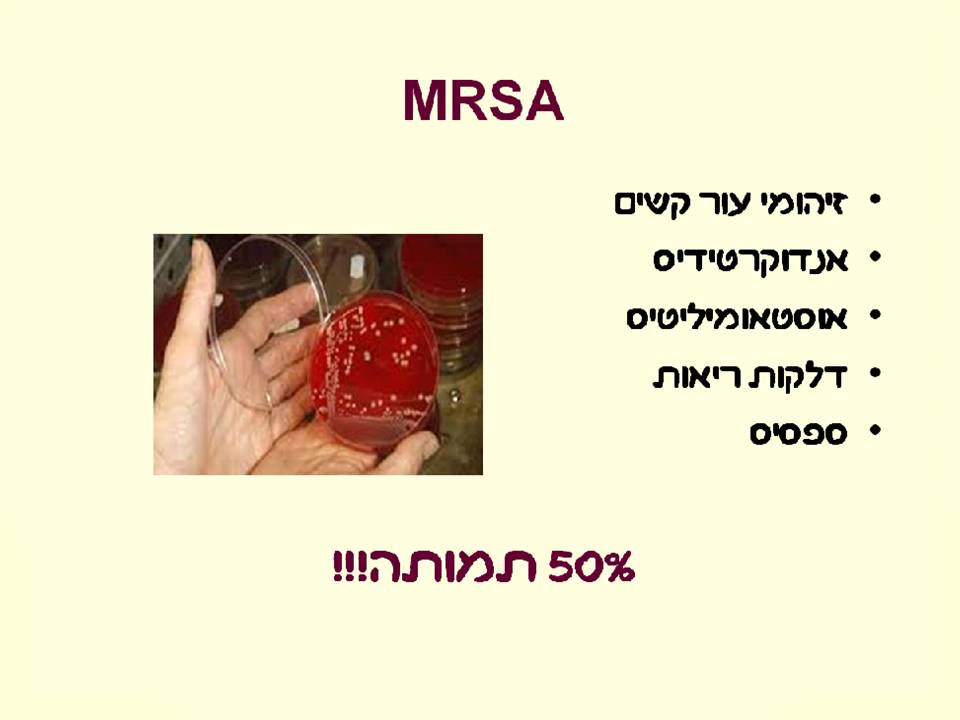 MRSA

• זיהומי עור קשים
• אנדוקרטידיס
• אוסטאומיליטיס
• דלקות ריאות
• ספסיס

50% תמותה!!!